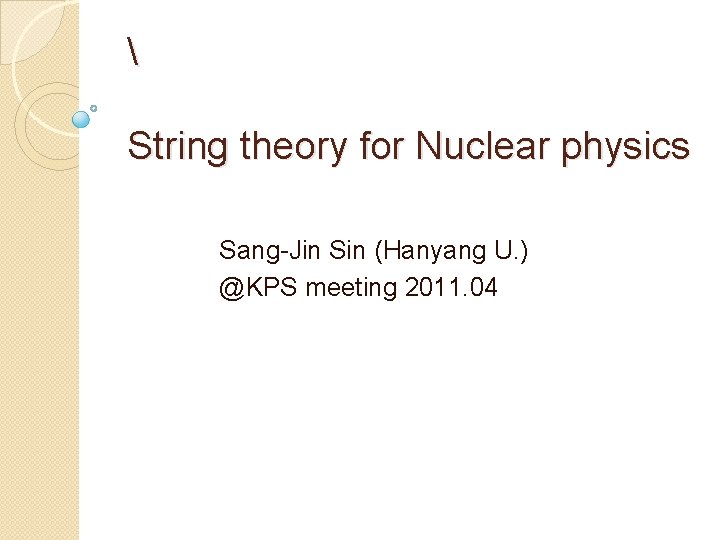 \

String theory for Nuclear physics

Sang-Jin Sin (Hanyang U.)
@KPS meeting 2011.04